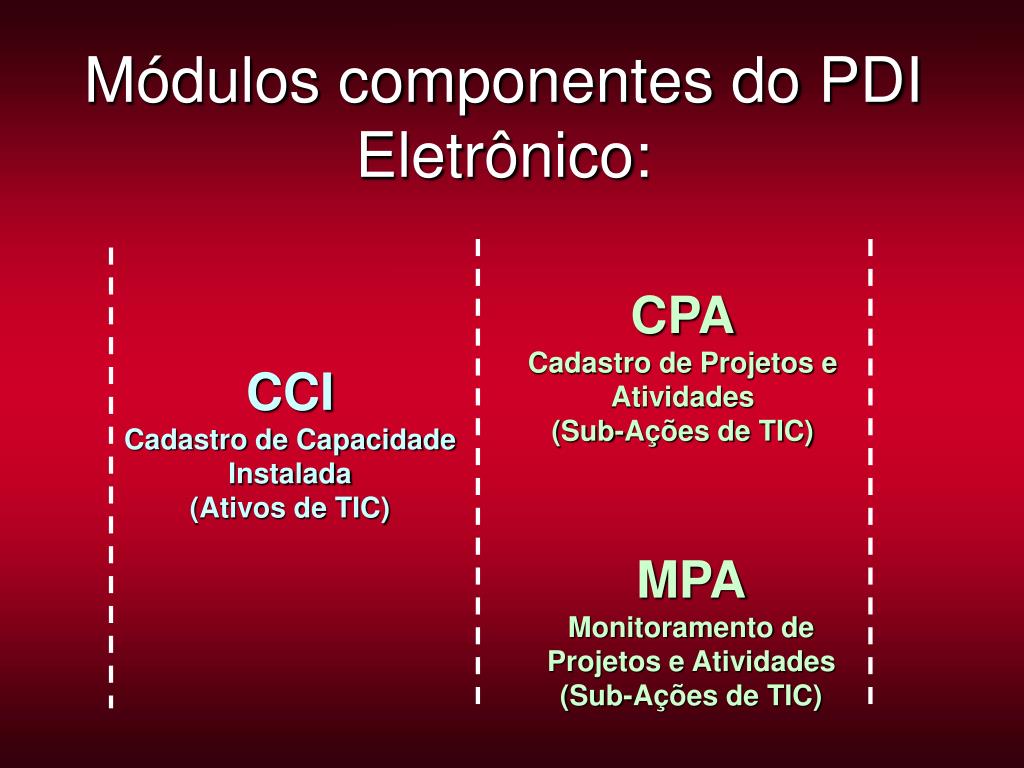 Módulos componentes do PDI Eletrônico:

CCI
Cadastro de Capacidade Instalada
(Ativos de TIC)

CPA
Cadastro de Projetos e Atividades
(Sub-Ações de TIC)

MPA
Monitoramento de Projetos e Atividades
(Sub-Ações de TIC)